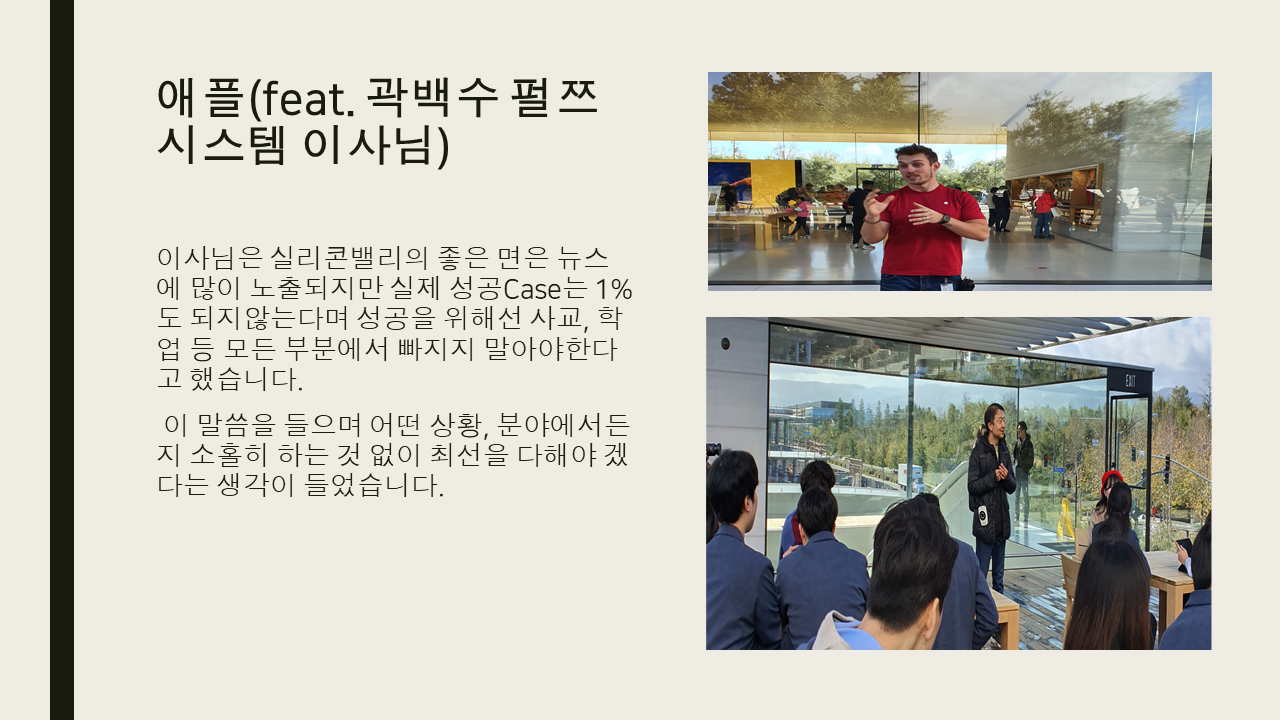 애플(feat. 곽백수 펄쯔 시스템 이사님)

이사님은 실리콘밸리의 좋은 면은 뉴스에 많이 노출되지만 실제 성공Case는 1%도 되지않는다며 성공을 위해선 사교, 학업 등 모든 부분에서 빠지지 말아야한다고 했습니다.

이 말씀을 들으며 어떤 상황, 분야에서든지 소홀히 하는 것 없이 최선을 다해야 겠다는 생각이 들었습니다.

EXIT